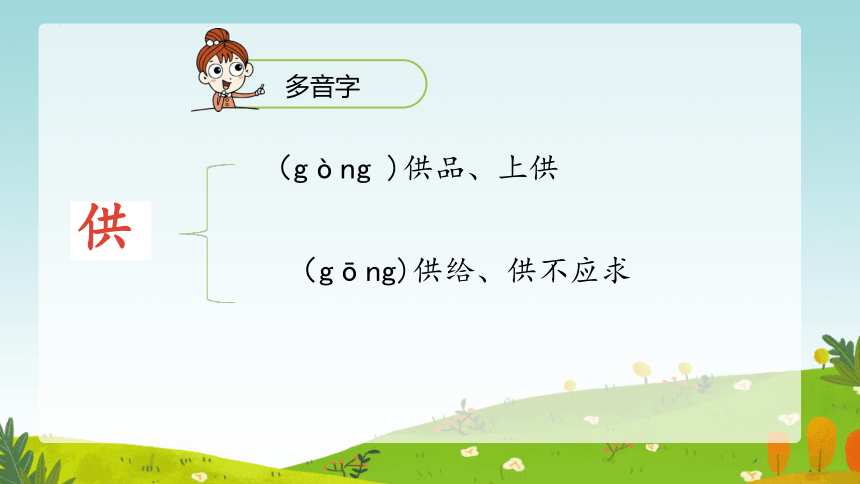 多音字

供

（gòng ）供品、上供

（gōng)供给、供不应求